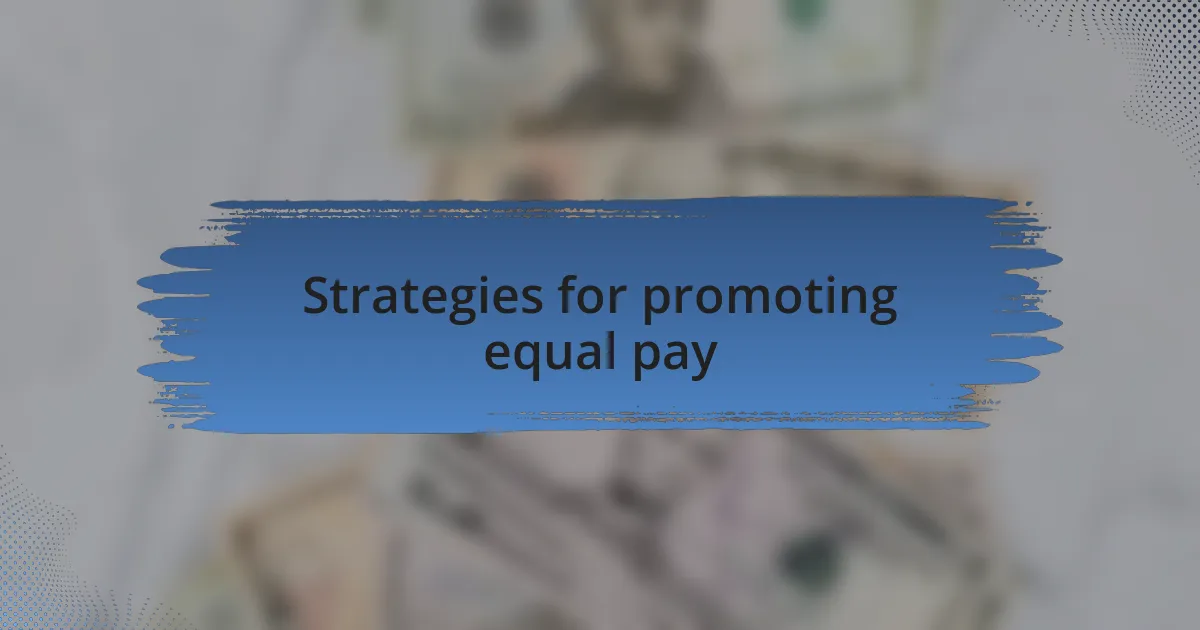 Strategies for promoting equal pay